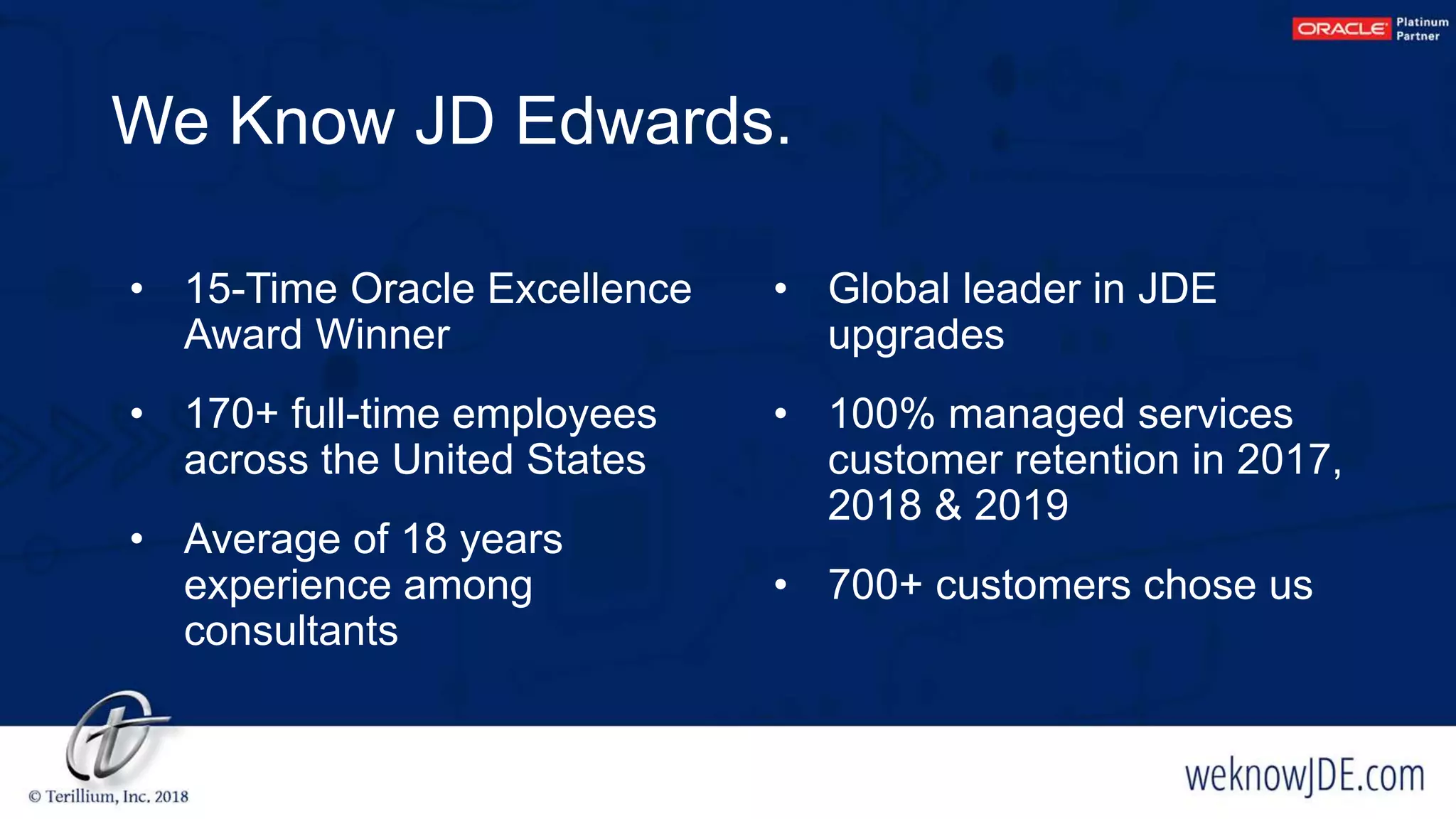 ORACLE Platinum Partner

We Know JD Edwards.

• 15-Time Oracle Excellence Award Winner

• 170+ full-time employees across the United States

• Average of 18 years experience among consultants

• Global leader in JDE upgrades

• 100% managed services customer retention in 2017, 2018 & 2019

• 700+ customers chose us

© Terillium, Inc. 2018

weknowJDE.com